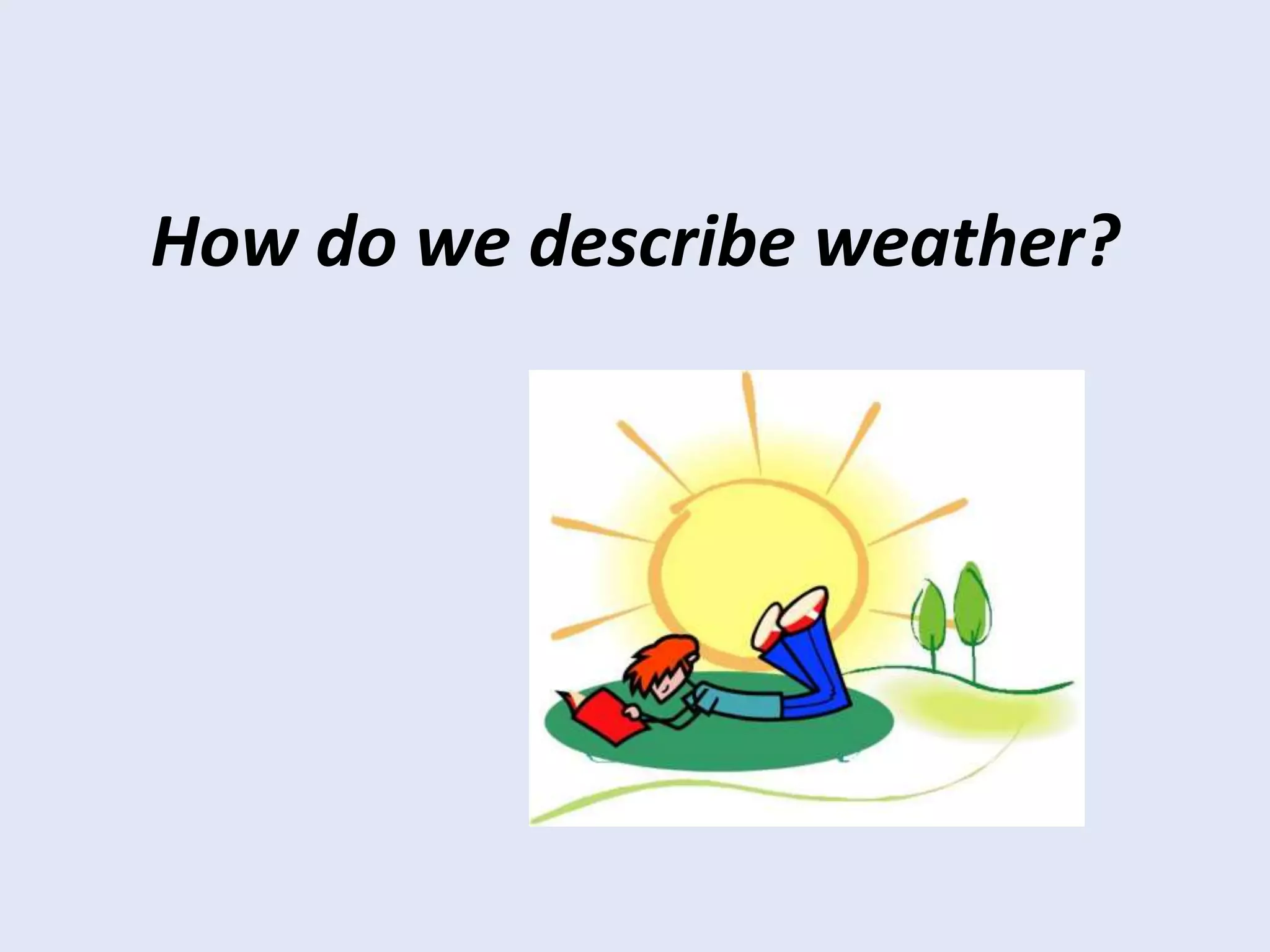 How do we describe weather?